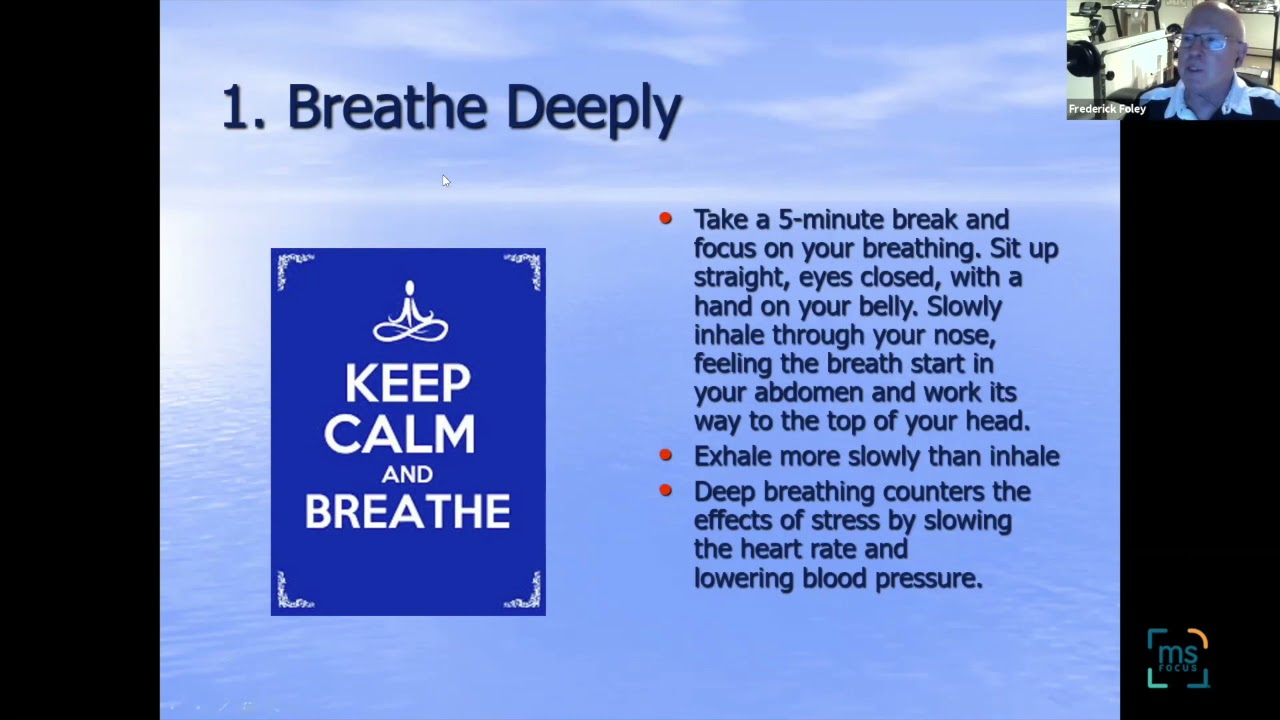 Frederick Foley

1. Breathe Deeply

KEEP CALM AND BREATHE

- Take a 5-minute break and focus on your breathing. Sit up straight, eyes closed, with a hand on your belly. Slowly inhale through your nose, feeling the breath start in your abdomen and work its way to the top of your head.
- Exhale more slowly than inhale
- Deep breathing counters the effects of stress by slowing the heart rate and lowering blood pressure.

ms FOCUS